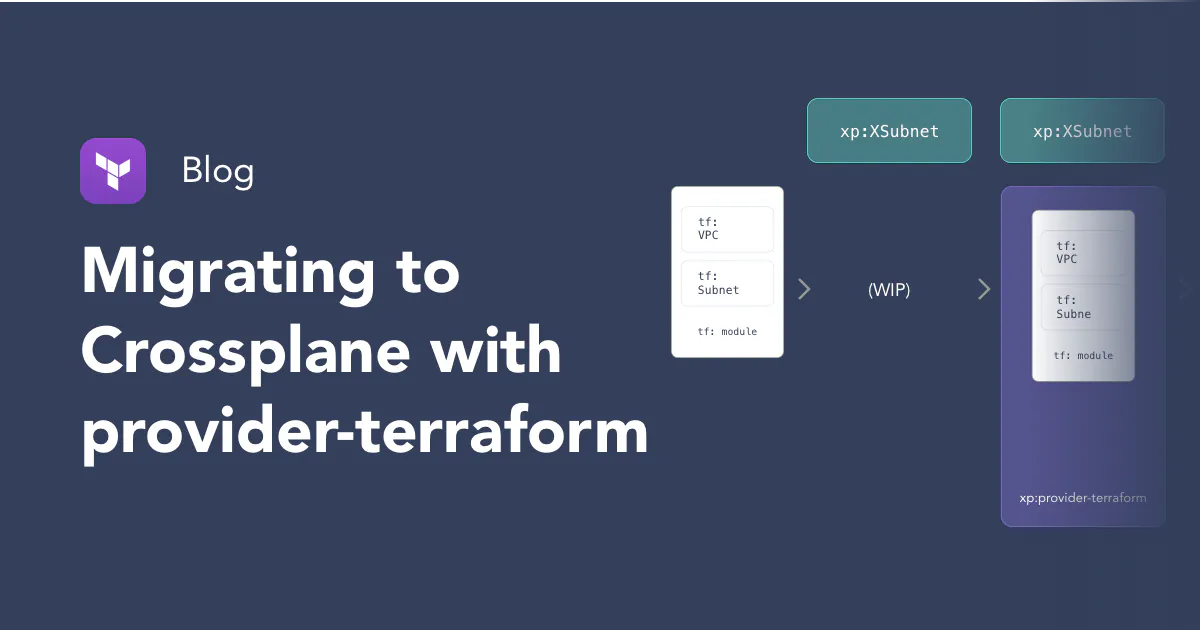 Blog

Migrating to Crossplane with provider-terraform

xp:XSubnet

xp:XSubnet

tf: VPC

tf: Subnet

tf: module

(WIP)

tf: VPC

tf: Subne

tf: module

xp:provider-terraform